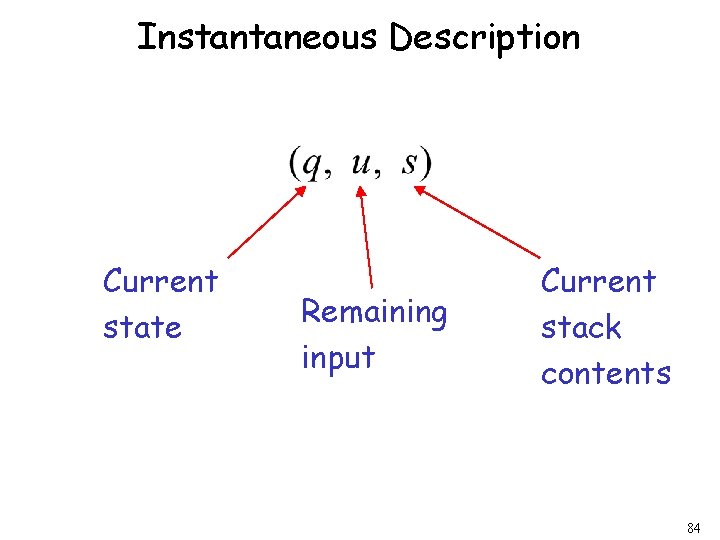 Instantaneous Description

$(q, u, s)$

Current state

Remaining input

Current stack contents

84